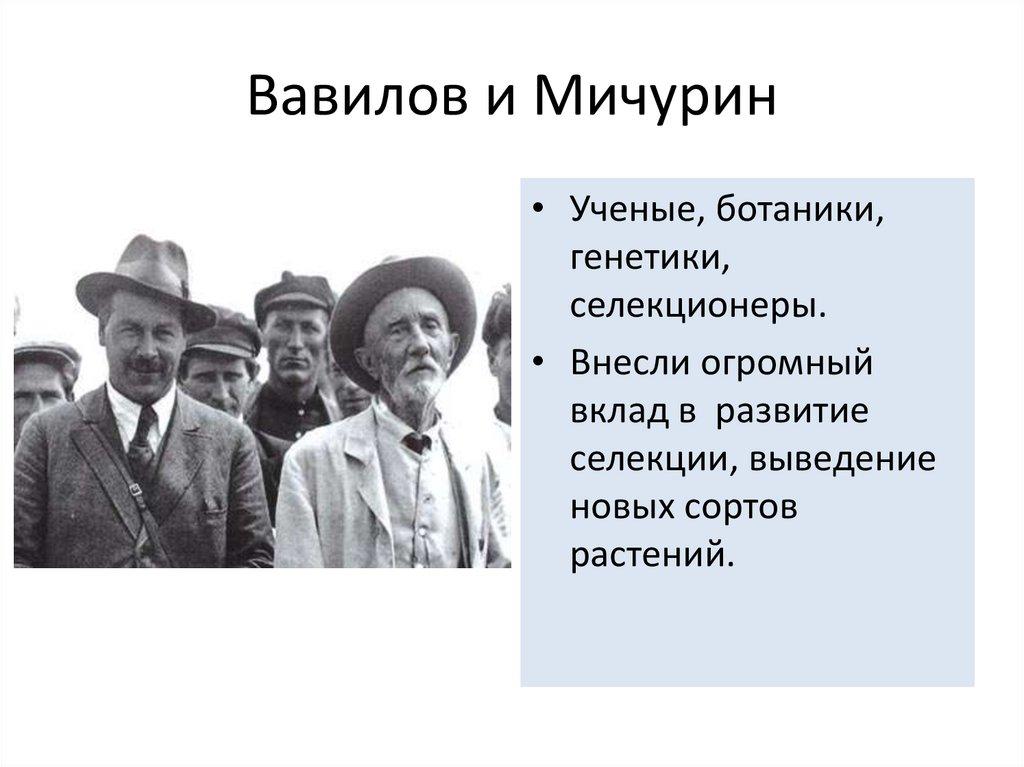 Вавилов и Мичурин

• Ученые, ботаники, генетики, селекционеры.
• Внесли огромный вклад в развитие селекции, выведение новых сортов растений.